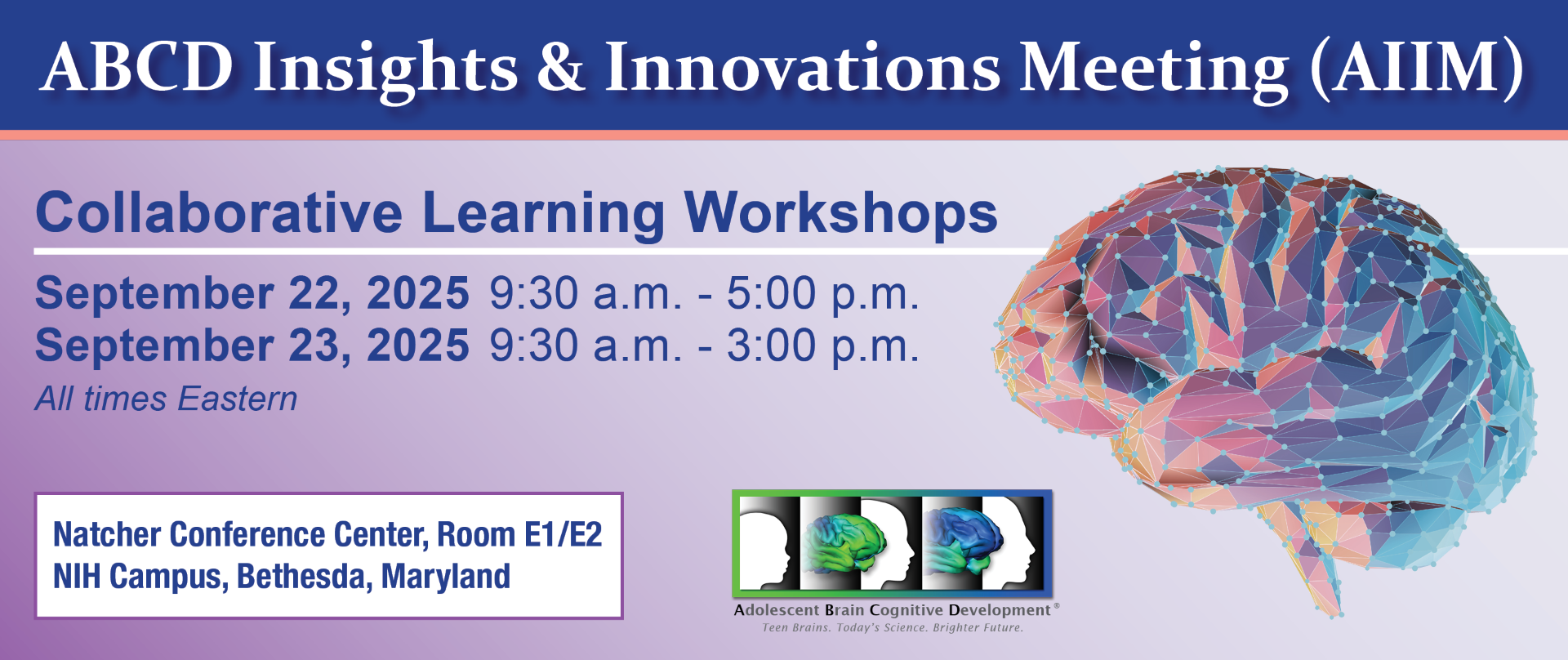 ABCD Insights & Innovations Meeting (AIIM)

Collaborative Learning Workshops

September 22, 2025 9:30 a.m. - 5:00 p.m.
September 23, 2025 9:30 a.m. - 3:00 p.m.
All times Eastern

Natcher Conference Center, Room E1/E2
NIH Campus, Bethesda, Maryland

Adolescent Brain Cognitive Development®
Teen Brains. Today's Science. Brighter Future.